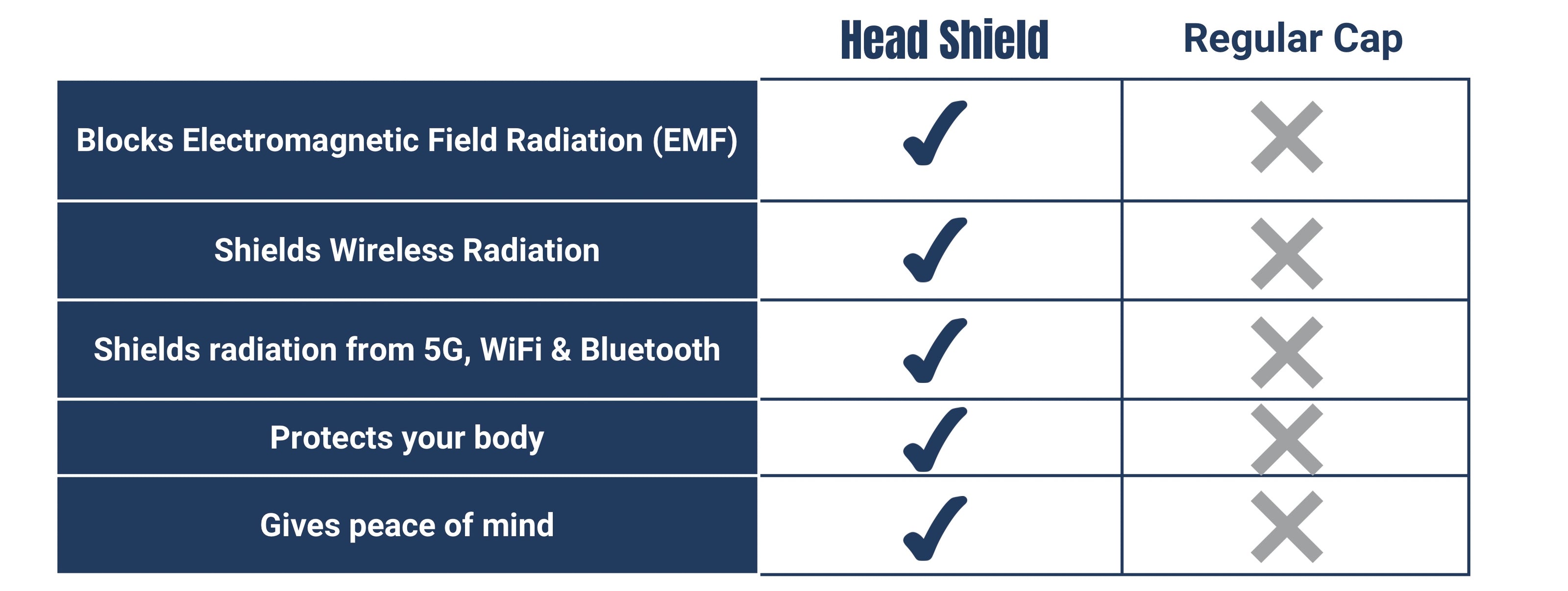 |  | Head Shield | Regular Cap |
|---|---|---|
| Blocks Electromagnetic Field Radiation (EMF) | ✓ | ✗ |
| Shields Wireless Radiation | ✓ | ✗ |
| Shields radiation from 5G, WiFi & Bluetooth | ✓ | ✗ |
| Protects your body | ✓ | ✗ |
| Gives peace of mind | ✓ | ✗ |